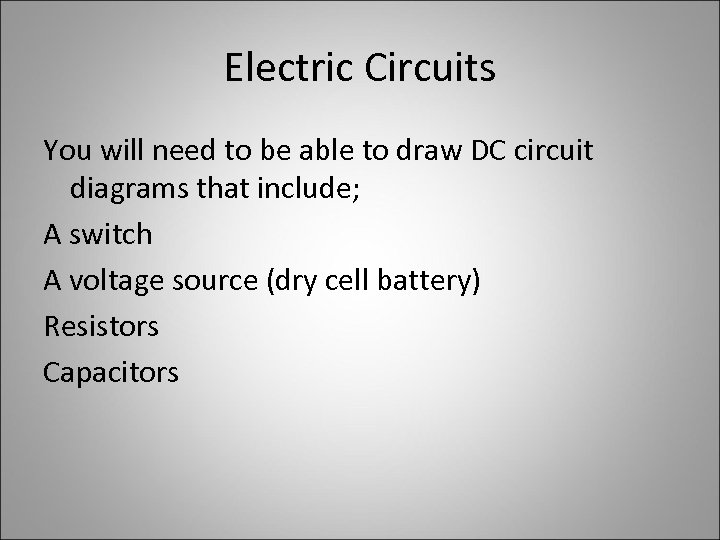 Electric Circuits

You will need to be able to draw DC circuit diagrams that include;

A switch

A voltage source (dry cell battery)

Resistors

Capacitors